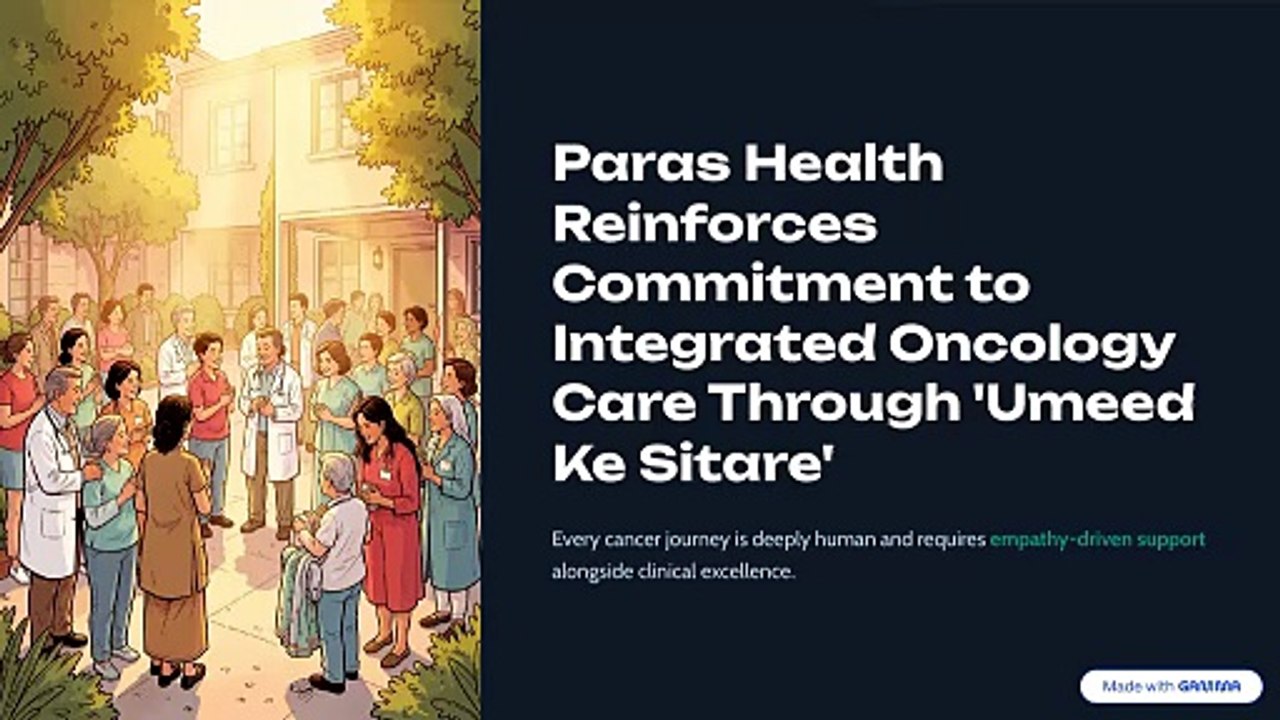 Paras Health Reinforces Commitment to Integrated Oncology Care Through 'Umeed Ke Sitare'

Every cancer journey is deeply human and requires empathy-driven support alongside clinical excellence.

Made with GAMMA